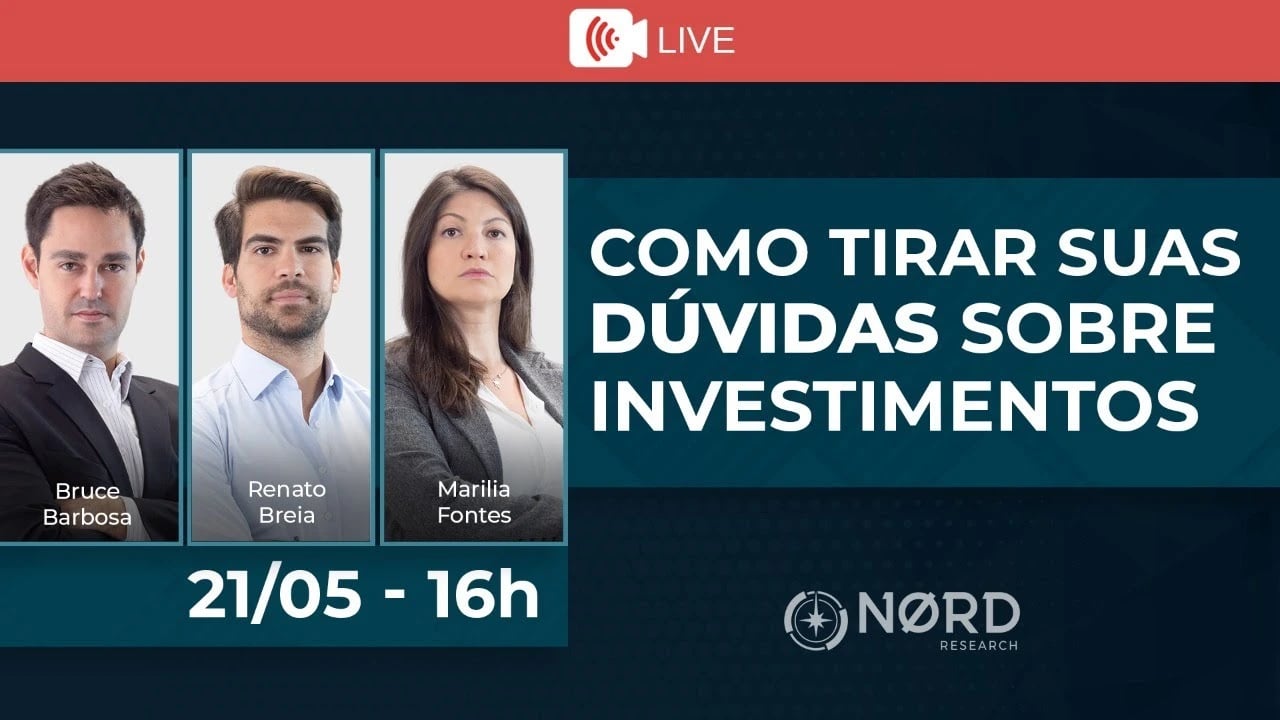 LIVE

Bruce Barbosa

Renato Breia

Marilia Fontes

COMO TIRAR SUAS DÚVIDAS SOBRE INVESTIMENTOS

21/05 - 16h

NØRD RESEARCH